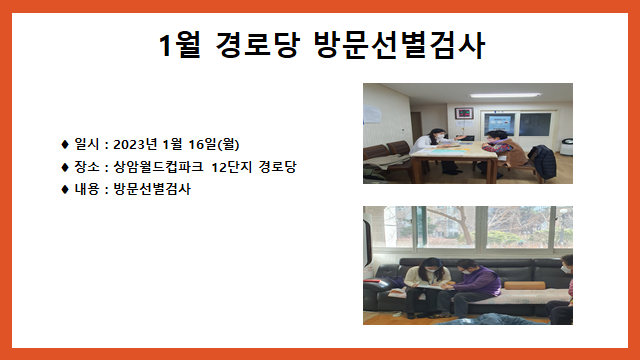 1월 경로당 방문선별검사

♦ 일시 : 2023년 1월 16일(월)
♦ 장소 : 상암월드컵파크 12단지 경로당
♦ 내용 : 방문선별검사